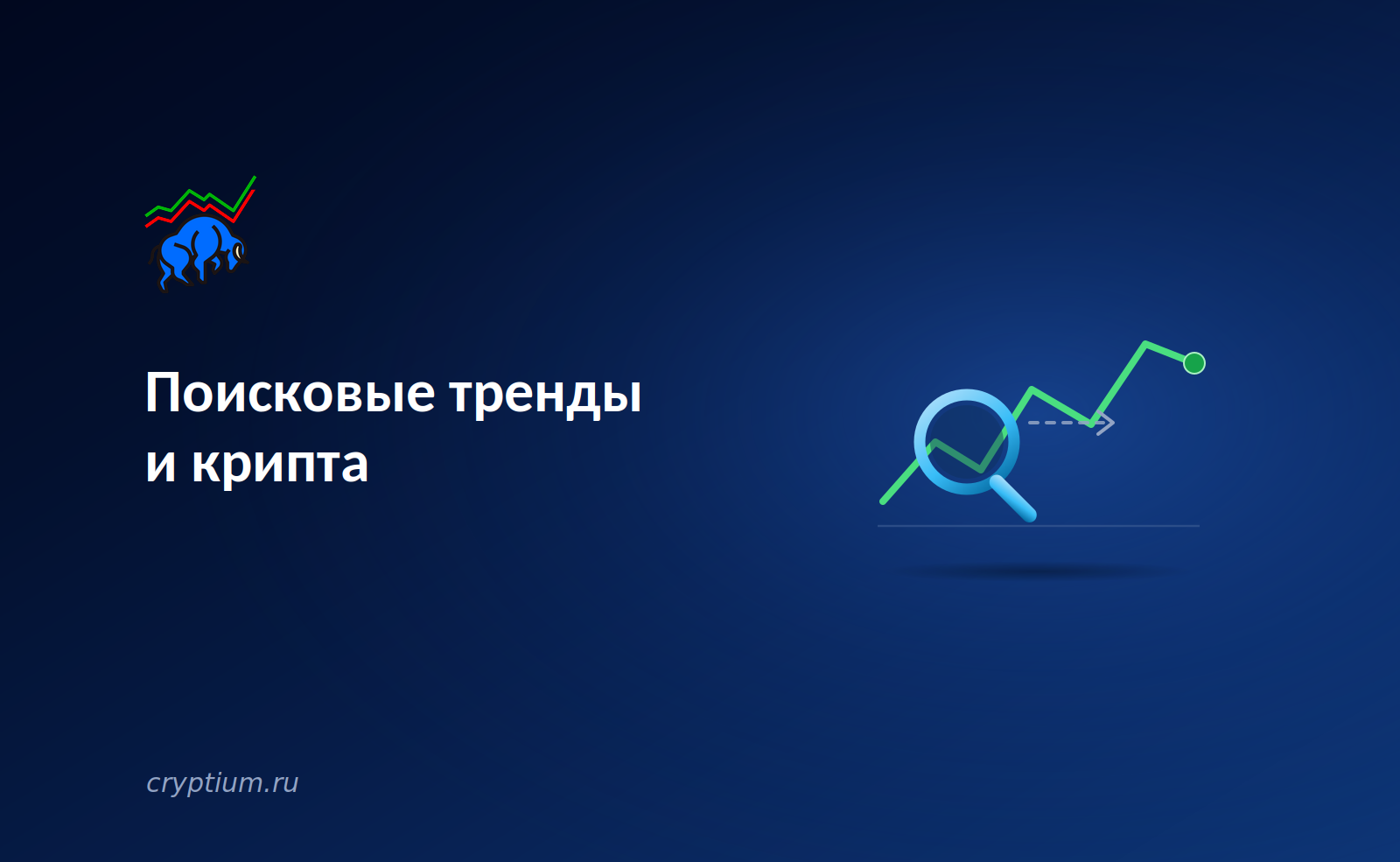 Поисковые тренды и крипта

cryptium.ru